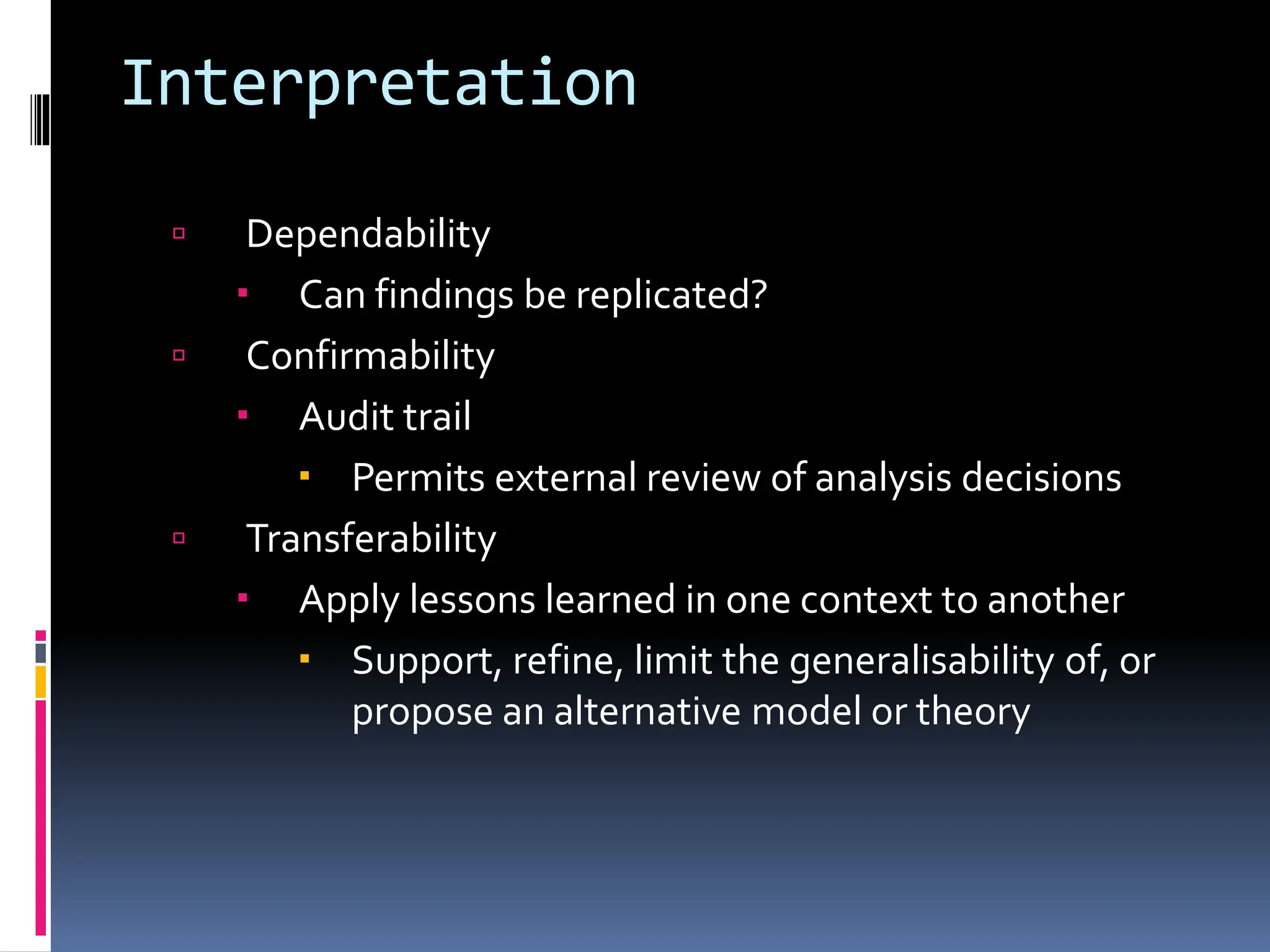 Interpretation

Dependability
Can findings be replicated?
Confirmability
Audit trail
Permits external review of analysis decisions
Transferability
Apply lessons learned in one context to another
Support, refine, limit the generalisability of, or propose an alternative model or theory